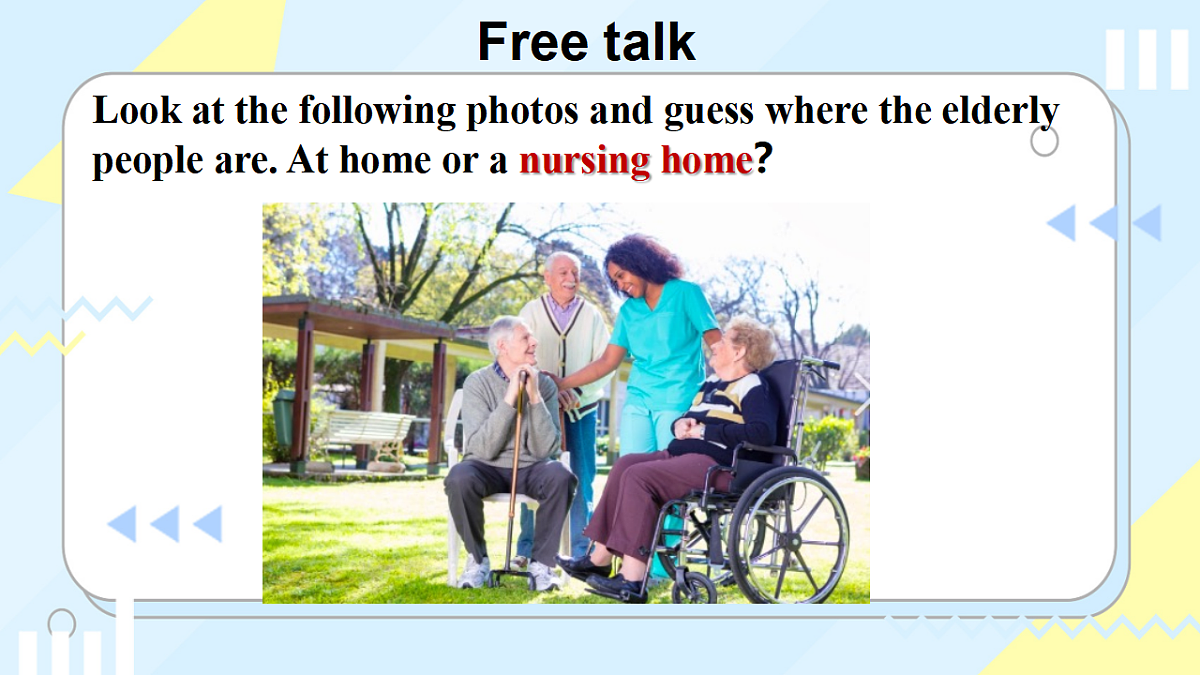 Free talk

Look at the following photos and guess where the elderly people are. At home or a nursing home?